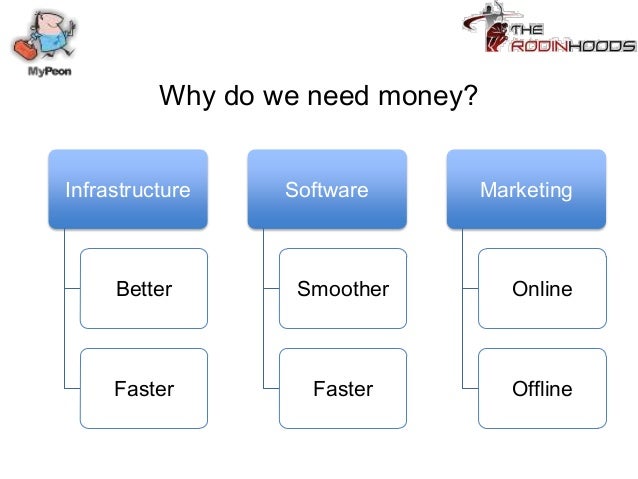 MyPeon

THE RODINHOODS

Why do we need money?

Infrastructure

Better

Faster

Software

Smoother

Faster

Marketing

Online

Offline